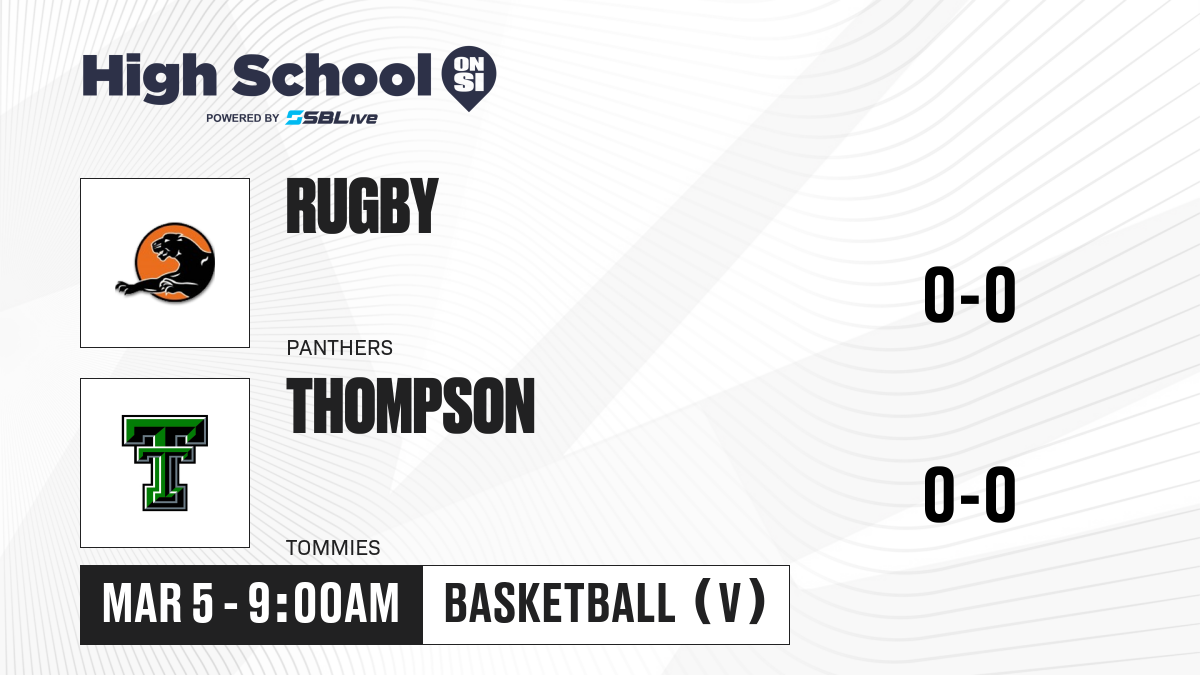 High School ON SI
POWERED BY SBLive

RUGBY
PANTHERS
0-0

THOMPSON
TOMMIES
0-0

MAR 5 - 9:00AM
BASKETBALL (V)